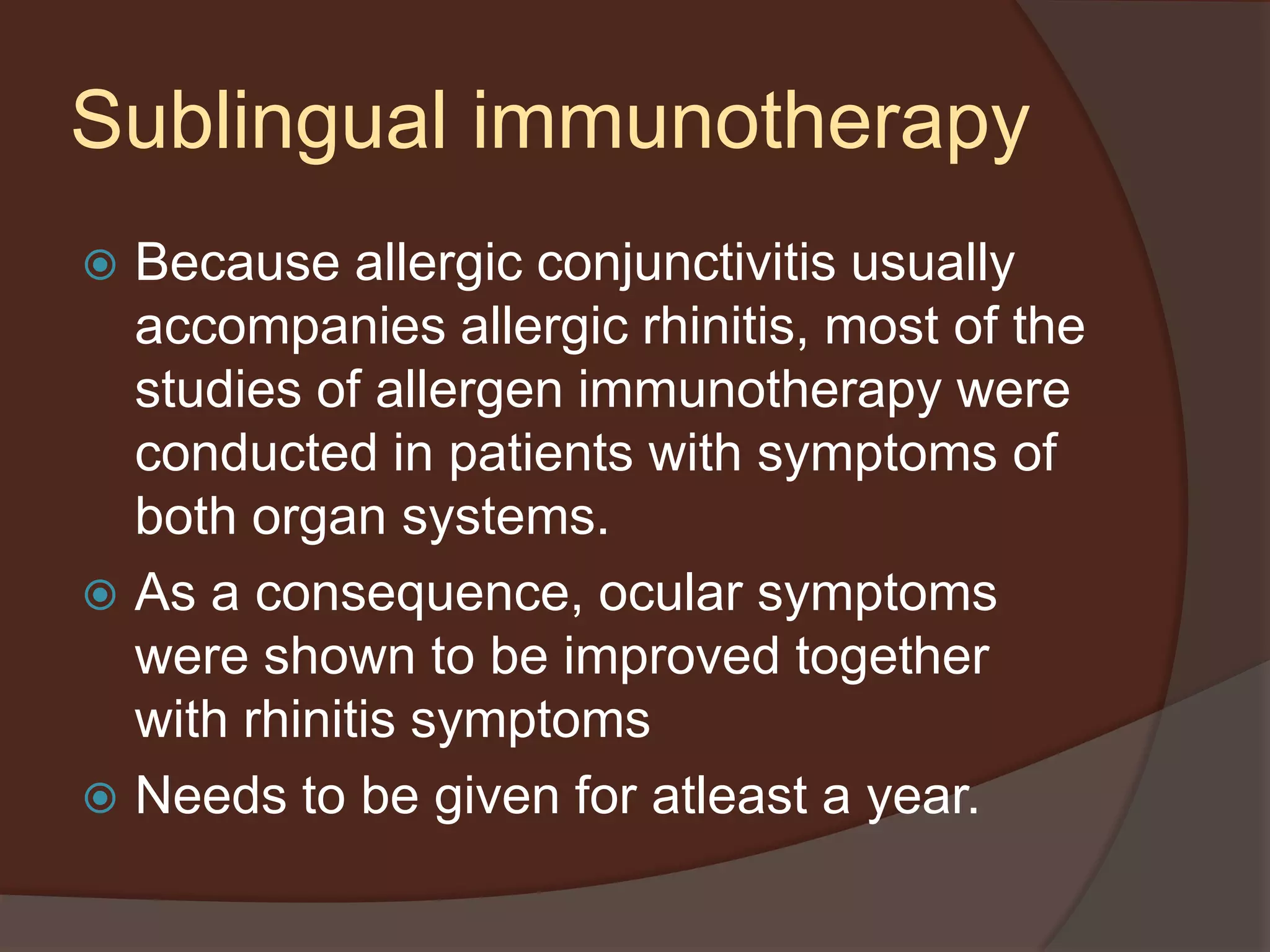 Sublingual immunotherapy

Because allergic conjunctivitis usually accompanies allergic rhinitis, most of the studies of allergen immunotherapy were conducted in patients with symptoms of both organ systems.

As a consequence, ocular symptoms were shown to be improved together with rhinitis symptoms

Needs to be given for atleast a year.